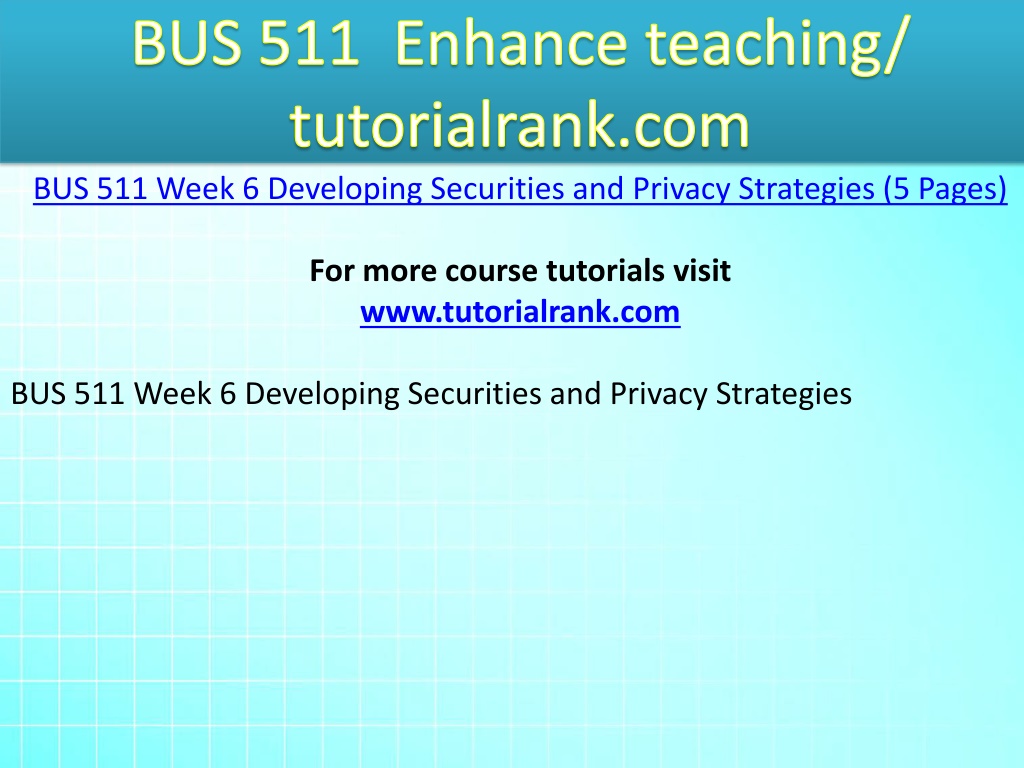 BUS 511 Enhance teaching/ tutorialrank.com

BUS 511 Week 6 Developing Securities and Privacy Strategies (5 Pages)

For more course tutorials visit
www.tutorialrank.com

BUS 511 Week 6 Developing Securities and Privacy Strategies